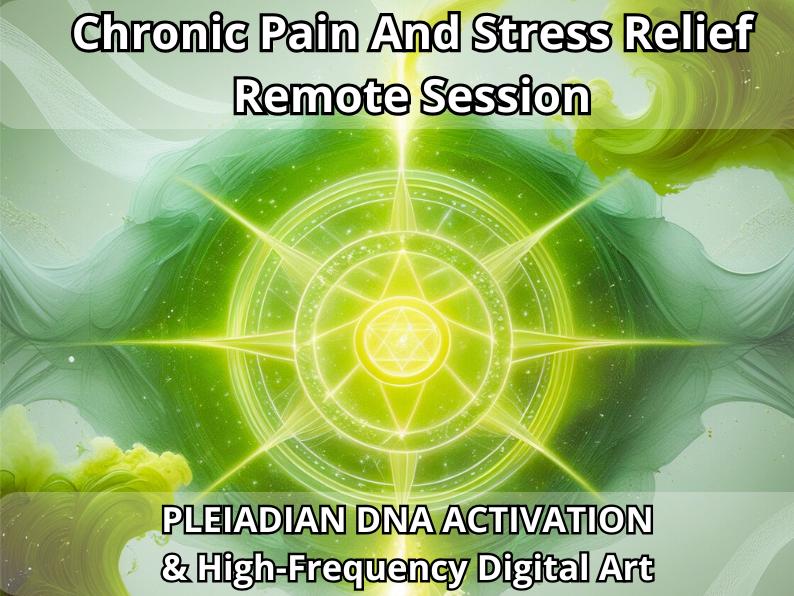 Chronic Pain And Stress Relief
Remote Session

PLEIADIAN DNA ACTIVATION
& High-Frequency Digital Art